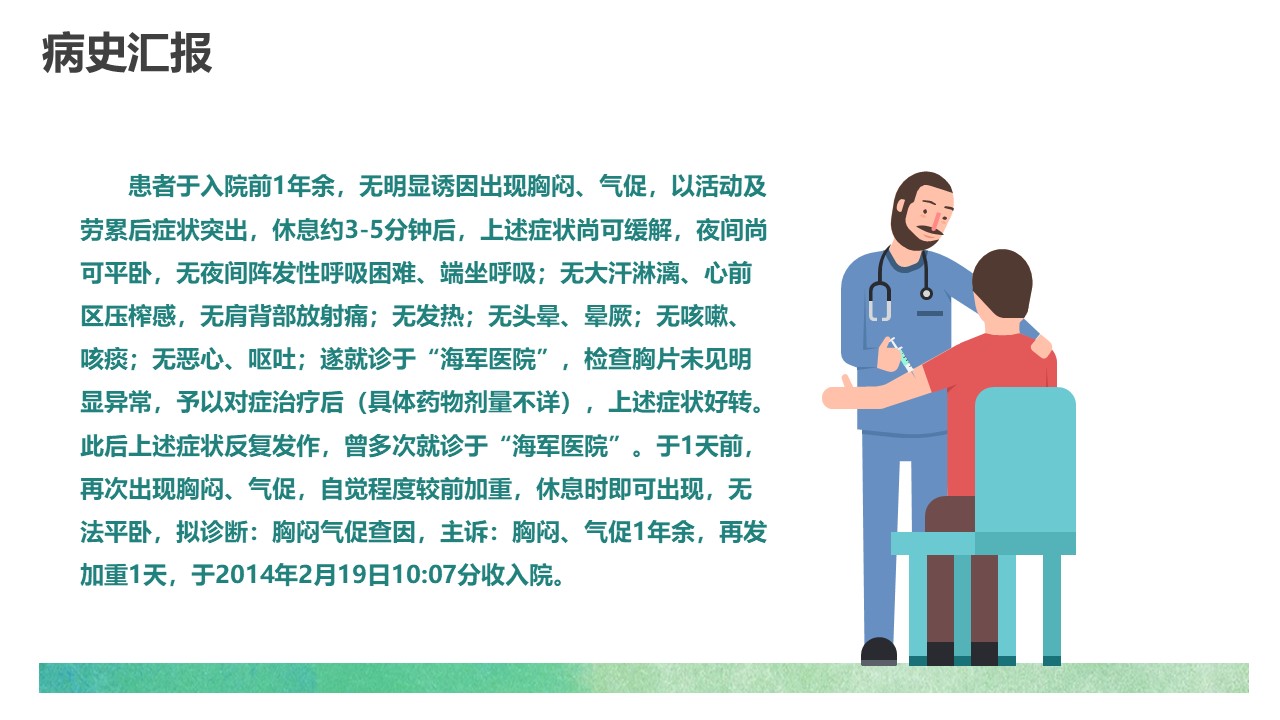 病史汇报

患者于入院前1年余，无明显诱因出现胸闷、气促，以活动及劳累后症状突出，休息约3-5分钟后，上述症状尚可缓解，夜间尚可平卧，无夜间阵发性呼吸困难、端坐呼吸；无大汗淋漓、心前区压榨感，无肩背部放射痛；无发热；无头晕、晕厥；无咳嗽、咳痰；无恶心、呕吐；遂就诊于“海军医院”，检查胸片未见明显异常，予以对症治疗后（具体药物剂量不详），上述症状好转。此后上述症状反复发作，曾多次就诊于“海军医院”。于1天前，再次出现胸闷、气促，自觉程度较前加重，休息时即可出现，无法平卧，拟诊断：胸闷气促查因，主诉：胸闷、气促1年余，再发加重1天，于2014年2月19日10:07分收入院。